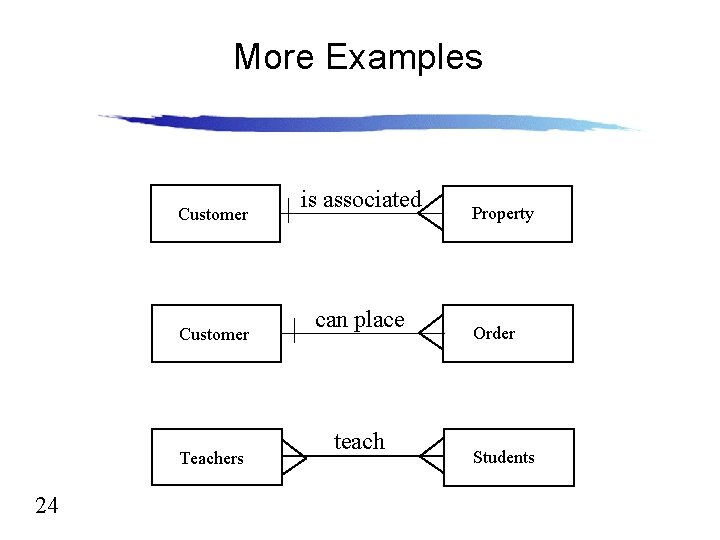 More Examples

Customer

is associated

Property

Customer

can place

Order

Teachers

teach

Students

24